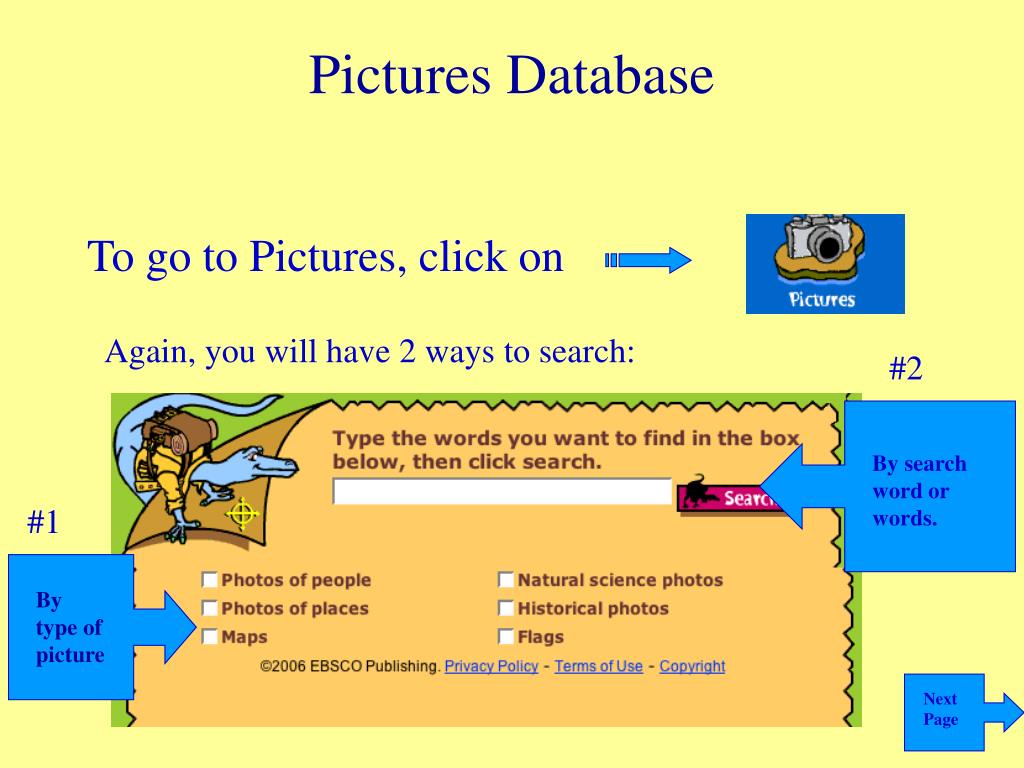 Pictures Database

To go to Pictures, click on

Pictures

Again, you will have 2 ways to search:

#2

Type the words you want to find in the box below, then click search.

Search

By search word or words.

#1

By type of picture

Photos of people

Photos of places

Maps

Natural science photos

Historical photos

Flags

©2006 EBSCO Publishing. Privacy Policy - Terms of Use - Copyright

Next Page